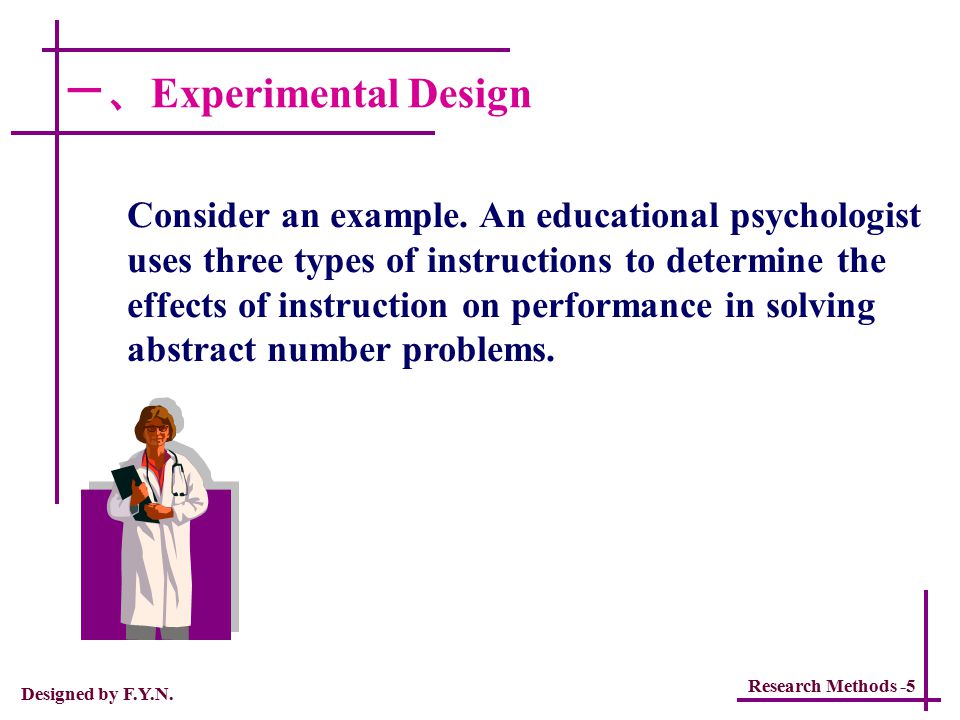 一、Experimental Design

Consider an example. An educational psychologist uses three types of instructions to determine the effects of instruction on performance in solving abstract number problems.

Designed by F.Y.N.

Research Methods -5